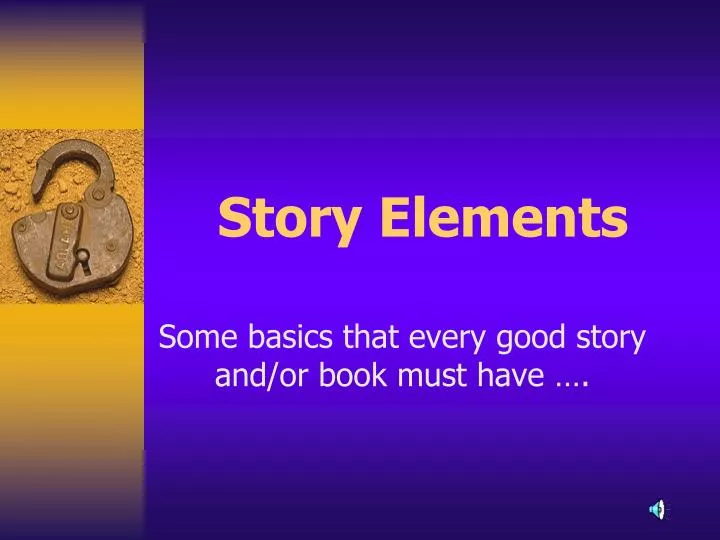 Story Elements

Some basics that every good story and/or book must have ….